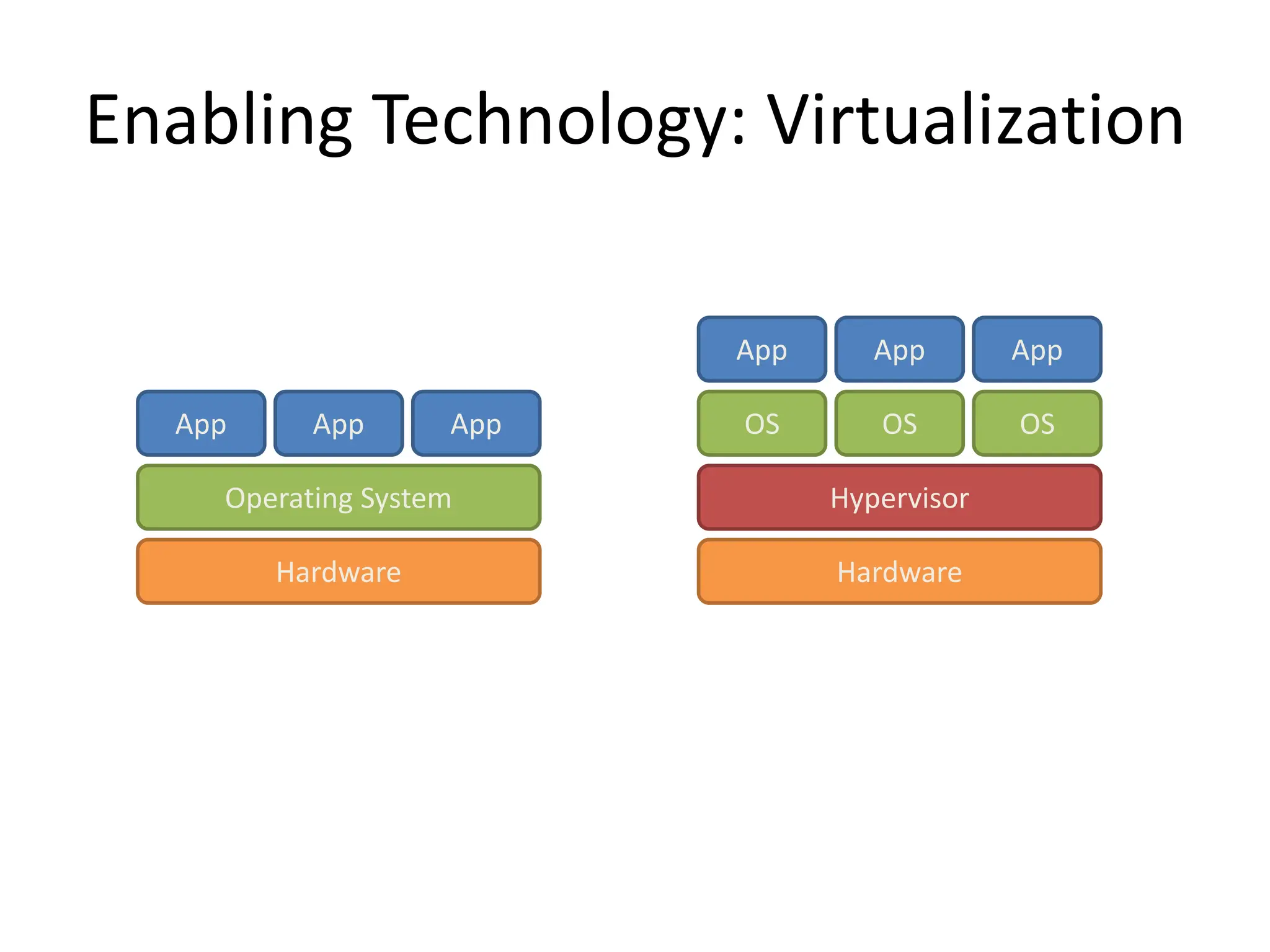 Enabling Technology: Virtualization

App App App
Operating System
Hardware

App App App
OS OS OS
Hypervisor
Hardware